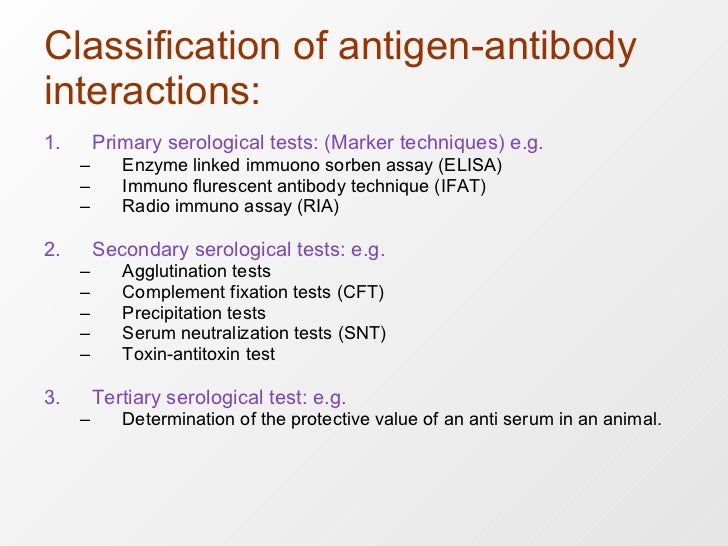 Classification of antigen-antibody interactions:

1. Primary serological tests: (Marker techniques) e.g.
– Enzyme linked immuono sorben assay (ELISA)
– Immuno flurescent antibody technique (IFAT)
– Radio immuno assay (RIA)

2. Secondary serological tests: e.g.
– Agglutination tests
– Complement fixation tests (CFT)
– Precipitation tests
– Serum neutralization tests (SNT)
– Toxin-antitoxin test

3. Tertiary serological test: e.g.
– Determination of the protective value of an anti serum in an animal.